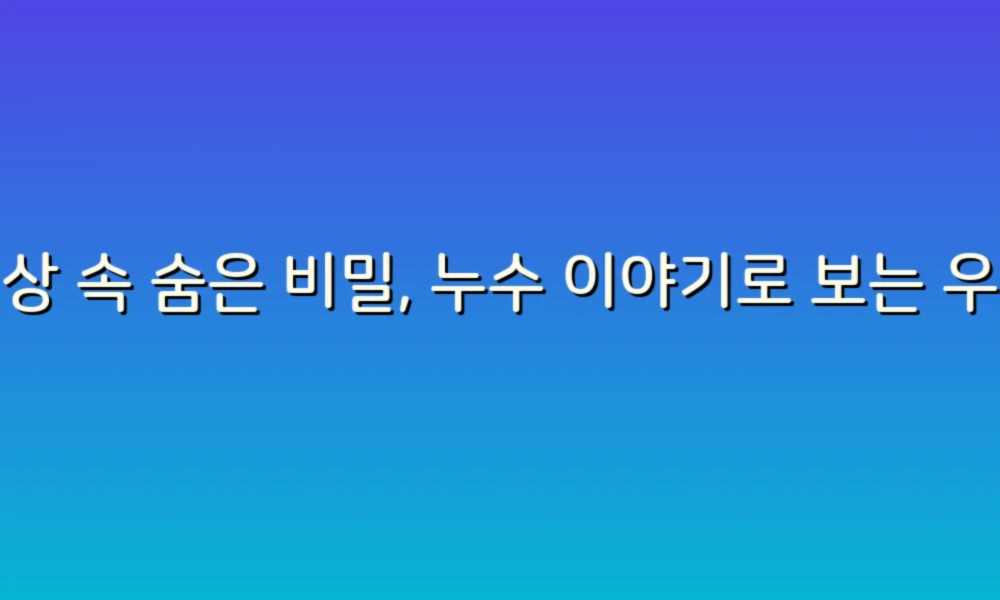 상 속 숨은 비밀, 누수 이야기로 보는 우